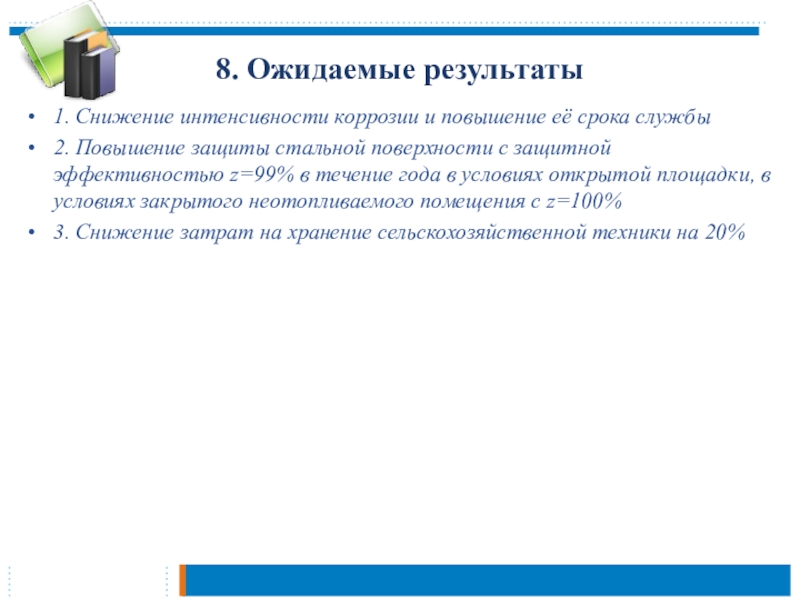 8. Ожидаемые результаты

• 1. Снижение интенсивности коррозии и повышение её срока службы

• 2. Повышение защиты стальной поверхности с защитной эффективностью z=99% в течение года в условиях открытой площадки, в условиях закрытого неотопливаемого помещения с z=100%

• 3. Снижение затрат на хранение сельскохозяйственной техники на 20%